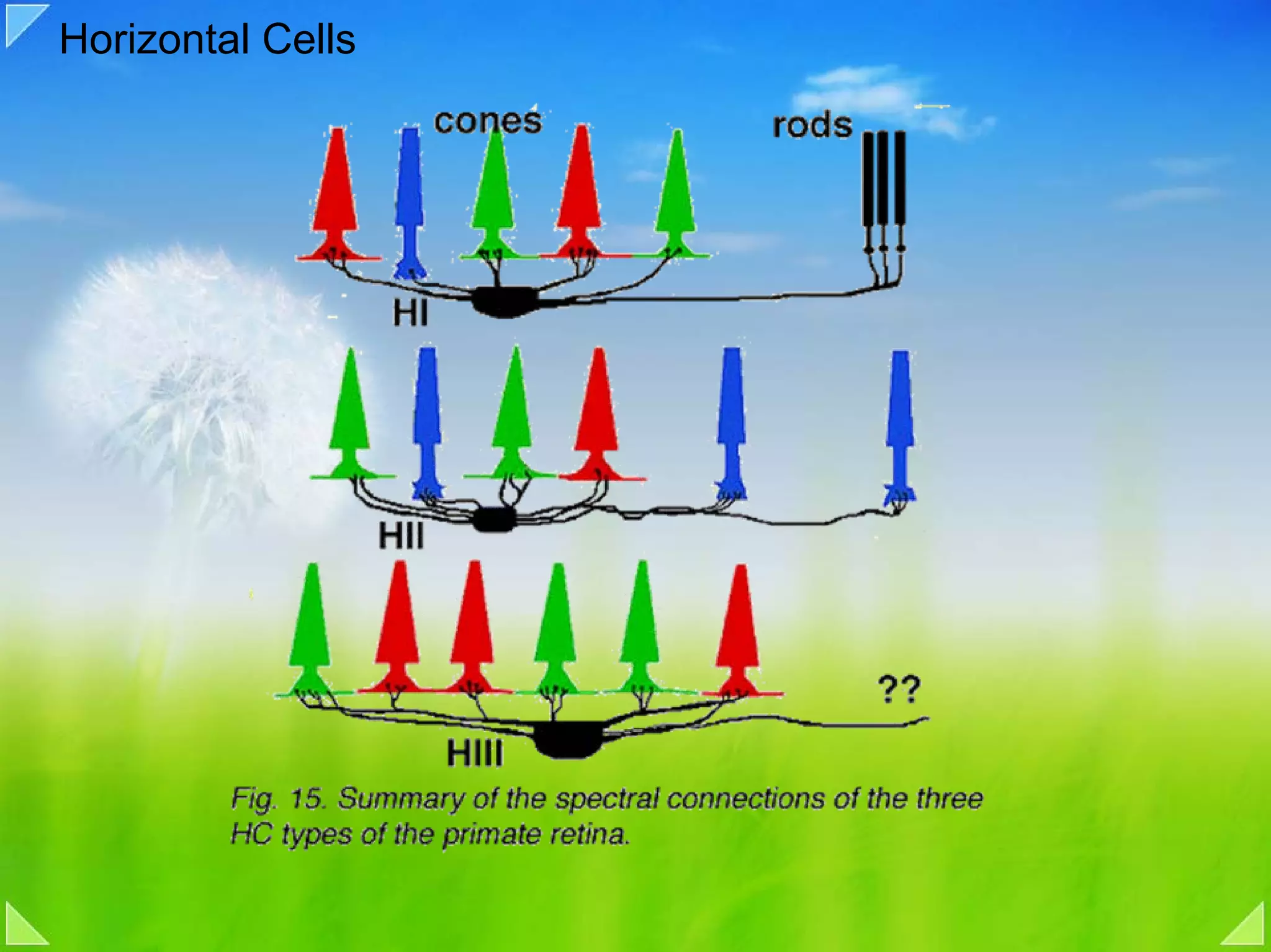 Horizontal Cells

cones

rods

HI

HII

??

HIII

Fig. 15. Summary of the spectral connections of the three HC types of the primate retina.